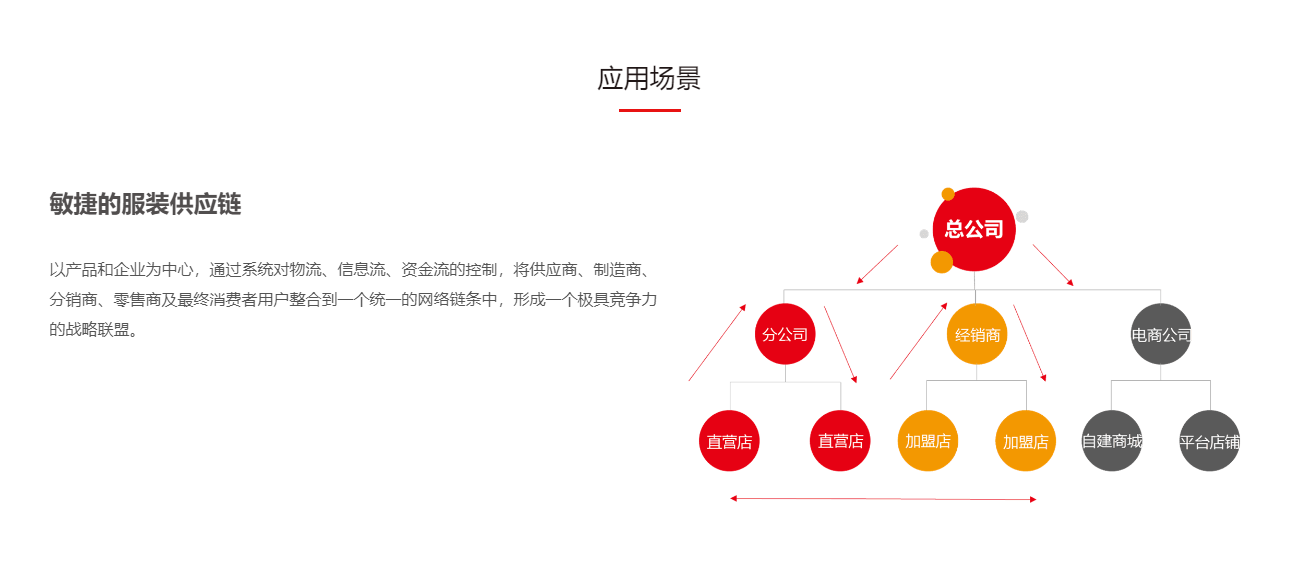 应用场景

敏捷的服装供应链

以产品和企业为中心，通过系统对物流、信息流、资金流的控制，将供应商、制造商、分销商、零售商及最终消费者用户整合到一个统一的网络链条中，形成一个极具竞争力的战略联盟。

总公司

分公司

经销商

电商公司

直营店

直营店

加盟店

加盟店

自建商城

平台店铺